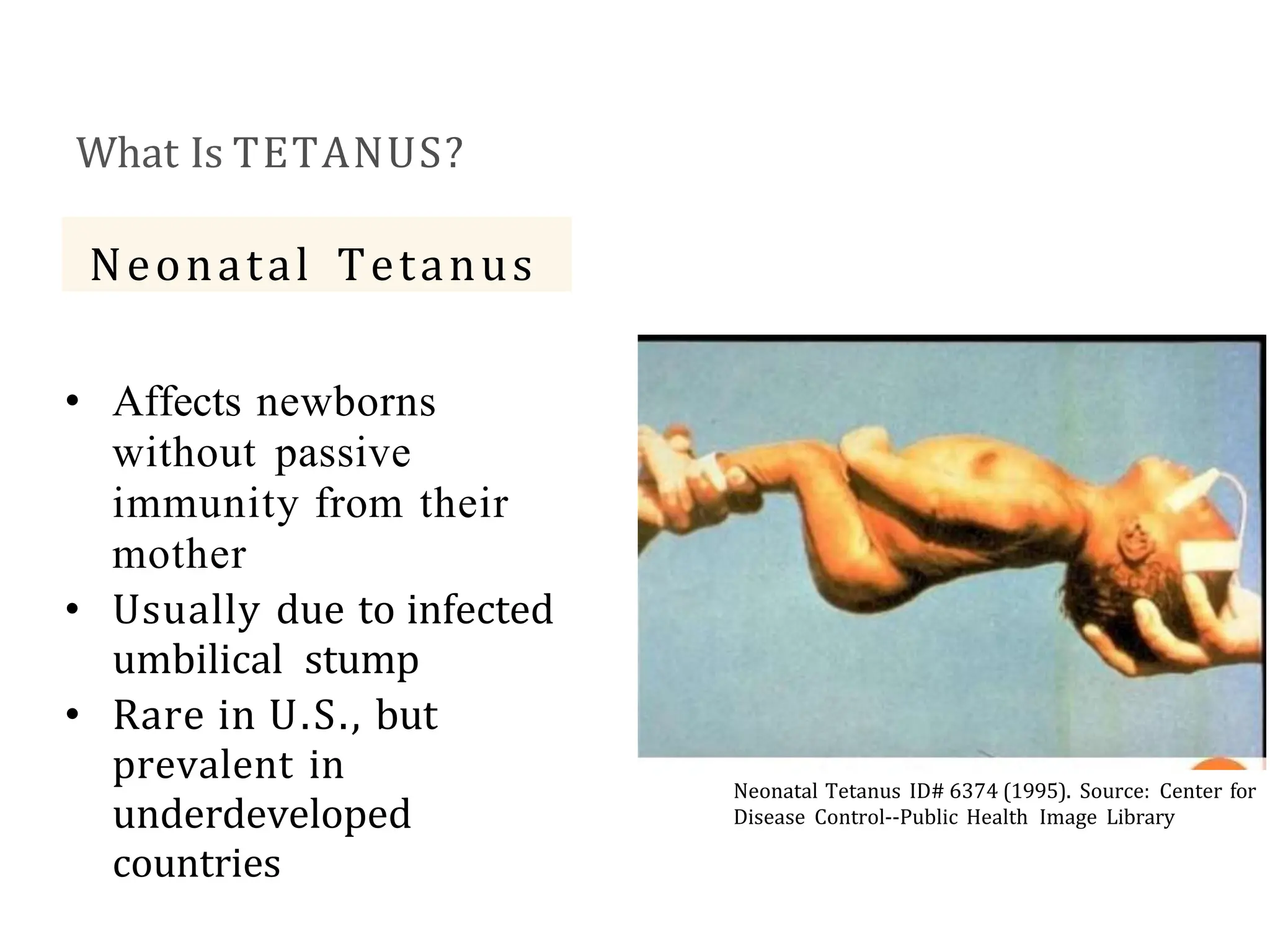 What Is TETANUS?

Neonatal Tetanus

• Affects newborns without passive immunity from their mother
• Usually due to infected umbilical stump
• Rare in U.S., but prevalent in underdeveloped countries

Neonatal Tetanus ID# 6374 (1995). Source: Center for Disease Control--Public Health Image Library